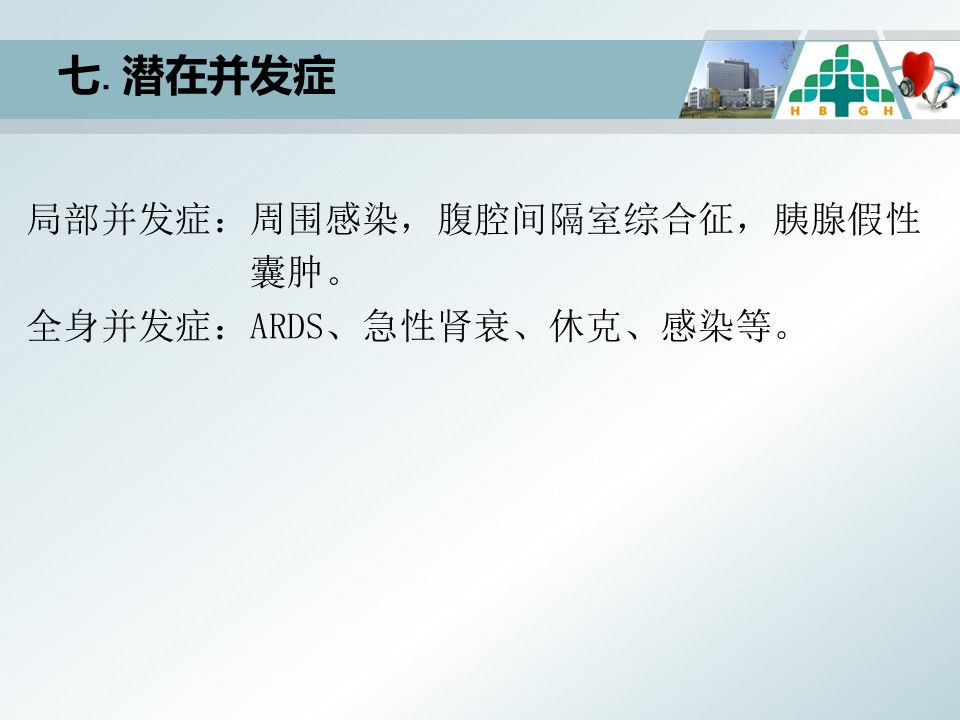 七. 潜在并发症

H B G H

局部并发症：周围感染，腹腔间隔室综合征，胰腺假性囊肿。

全身并发症：ARDS、急性肾衰、休克、感染等。